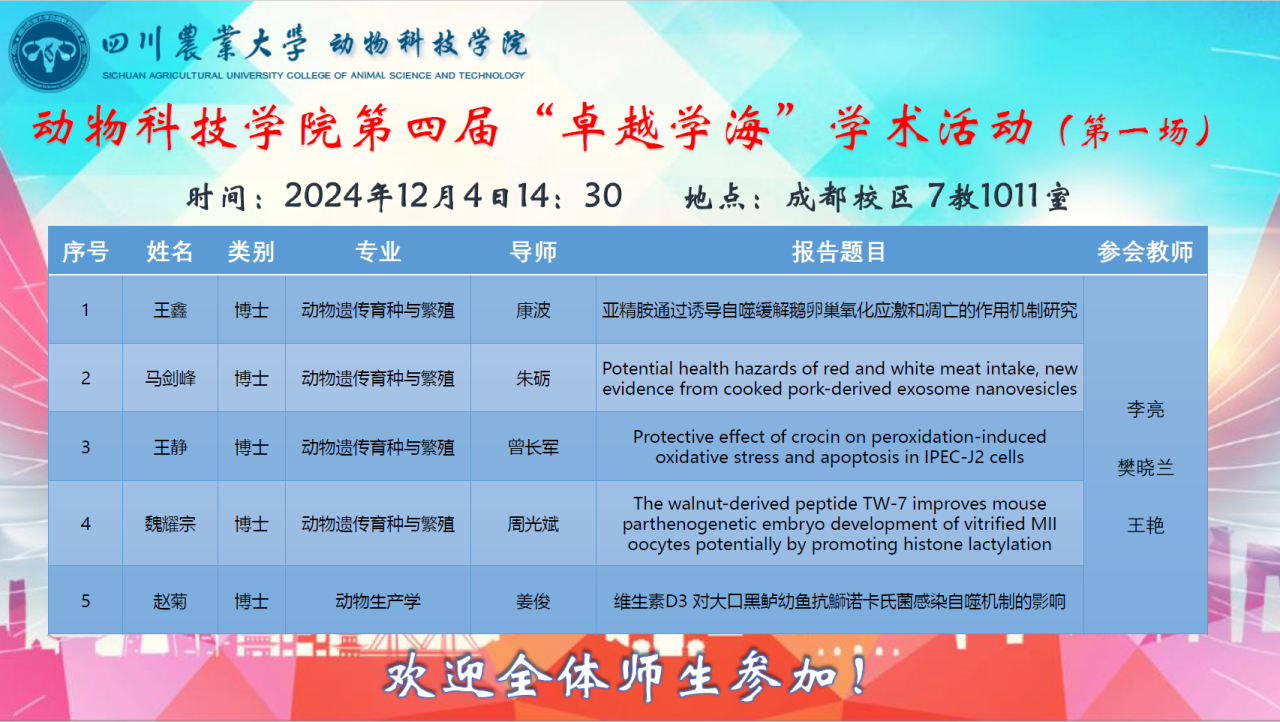 四川農業大學 动物科技学院
SICHUAN AGRICULTURAL UNIVERSITY COLLEGE OF ANIMAL SCIENCE AND TECHNOLOGY

动物科技学院第四届“卓越学海”学术活动（第一场）

时间：2024年12月4日14：30　地点：成都校区 7教1011室

| 序号 | 姓名 | 类别 | 专业 | 导师 | 报告题目 | 参会教师 |
|---|---|---|---|---|---|---|
| 1 | 王鑫 | 博士 | 动物遗传育种与繁殖 | 康波 | 亚精胺通过诱导自噬缓解鹅卵巢氧化应激和凋亡的作用机制研究 | 李亮 樊晓兰 王艳 |
| 2 | 马剑峰 | 博士 | 动物遗传育种与繁殖 | 朱砺 | Potential health hazards of red and white meat intake, new evidence from cooked pork-derived exosome nanovesicles | |
| 3 | 王静 | 博士 | 动物遗传育种与繁殖 | 曾长军 | Protective effect of crocin on peroxidation-induced oxidative stress and apoptosis in IPEC-J2 cells | |
| 4 | 魏耀宗 | 博士 | 动物遗传育种与繁殖 | 周光斌 | The walnut-derived peptide TW-7 improves mouse parthenogenetic embryo development of vitrified MII oocytes potentially by promoting histone lactylation | |
| 5 | 赵菊 | 博士 | 动物生产学 | 姜俊 | 维生素D3 对大口黑鲈幼鱼抗鰤诺卡氏菌感染自噬机制的影响 | |

欢迎全体师生参加！